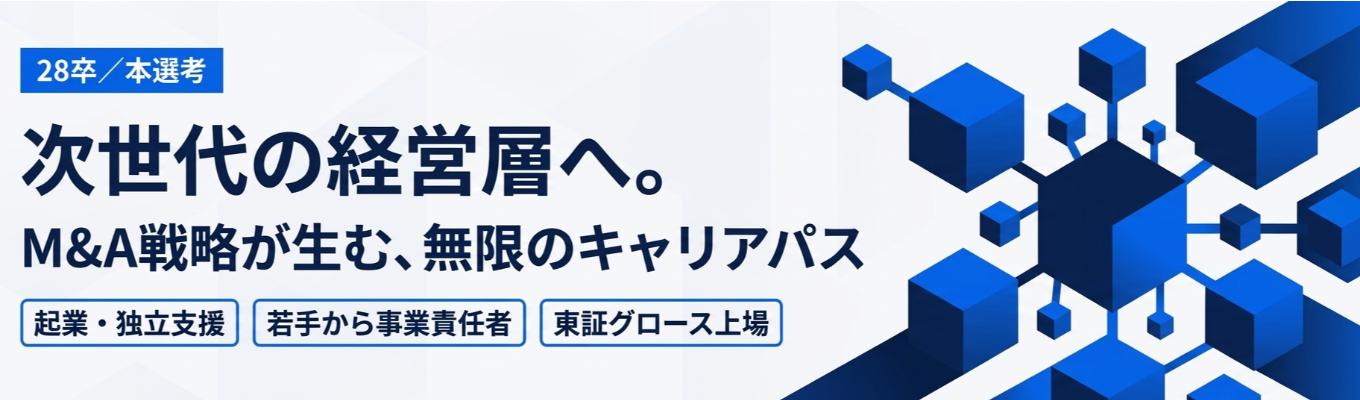 28卒／本選考

次世代の経営層へ。

M&A戦略が生む、無限のキャリアパス

起業・独立支援

若手から事業責任者

東証グロース上場